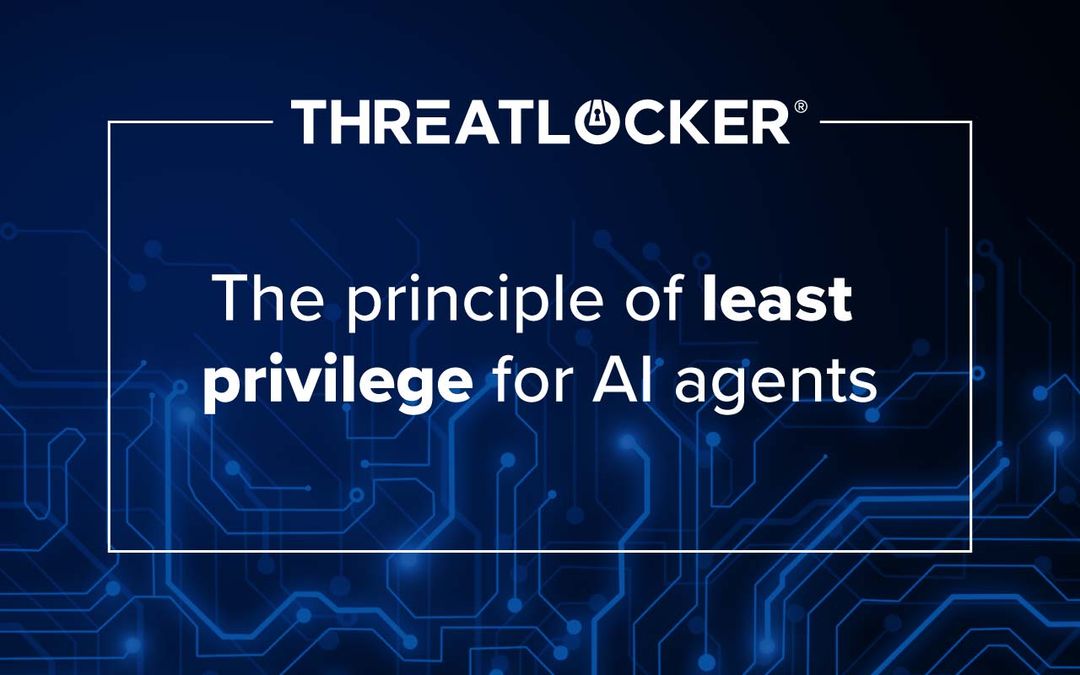 THREATLOCKER®

The principle of least privilege for AI agents